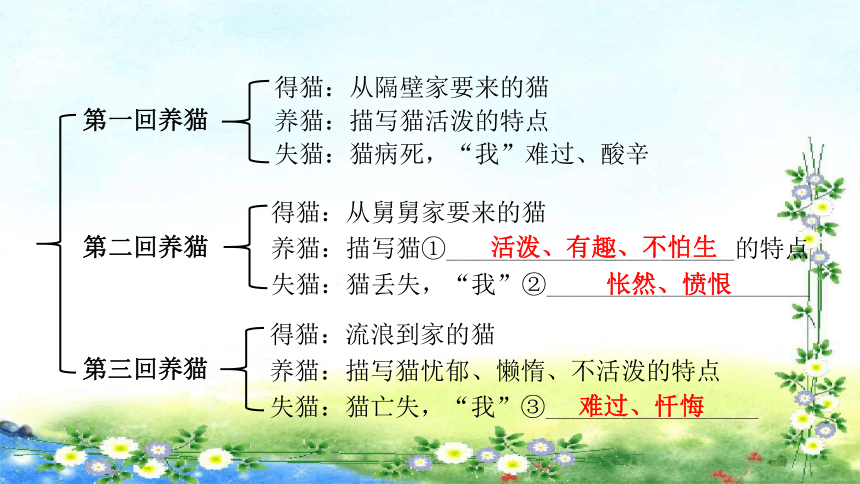 第一回养猫
得猫：从隔壁家要来的猫
养猫：描写猫活泼的特点
失猫：猫病死，“我”难过、酸辛

第二回养猫
得猫：从舅舅家要来的猫
养猫：描写猫①活泼、有趣、不怕生的特点
失猫：猫丢失，“我”②怅然、愤恨

第三回养猫
得猫：流浪到家的猫
养猫：描写猫忧郁、懒惰、不活泼的特点
失猫：猫亡失，“我”③难过、忏悔